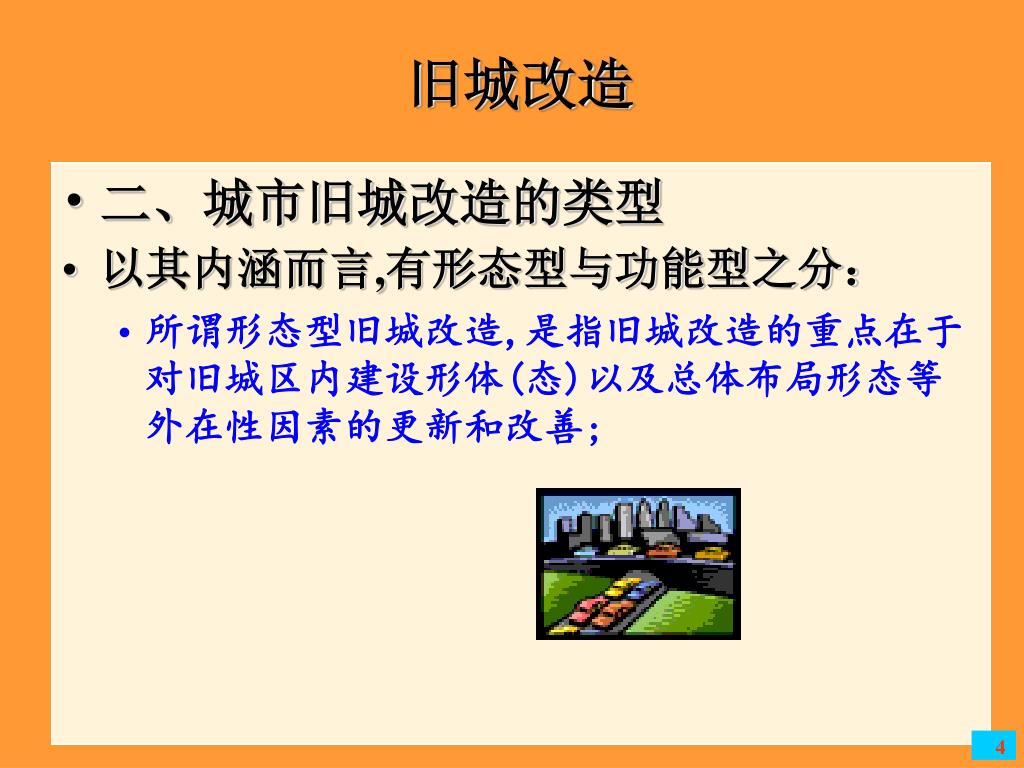 旧城改造

• 二、城市旧城改造的类型

• 以其内涵而言,有形态型与功能型之分:

• 所谓形态型旧城改造,是指旧城改造的重点在于对旧城区内建设形体(态)以及总体布局形态等外在性因素的更新和改善;

4